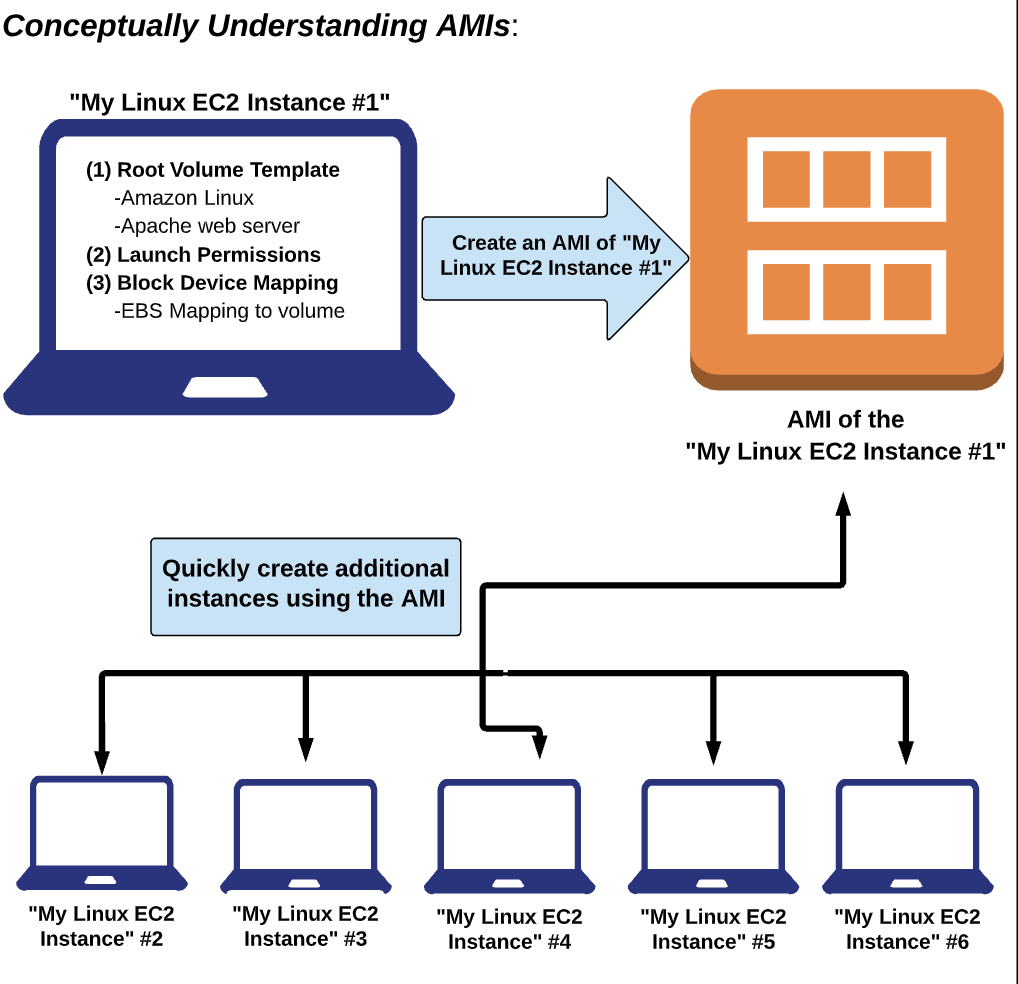 Conceptually Understanding AMIs:

"My Linux EC2 Instance #1"

(1) Root Volume Template
-Amazon Linux
-Apache web server
(2) Launch Permissions
(3) Block Device Mapping
-EBS Mapping to volume

Create an AMI of "My Linux EC2 Instance #1"

AMI of the "My Linux EC2 Instance #1"

Quickly create additional instances using the AMI

"My Linux EC2 Instance" #2

"My Linux EC2 Instance" #3

"My Linux EC2 Instance" #4

"My Linux EC2 Instance" #5

"My Linux EC2 Instance" #6